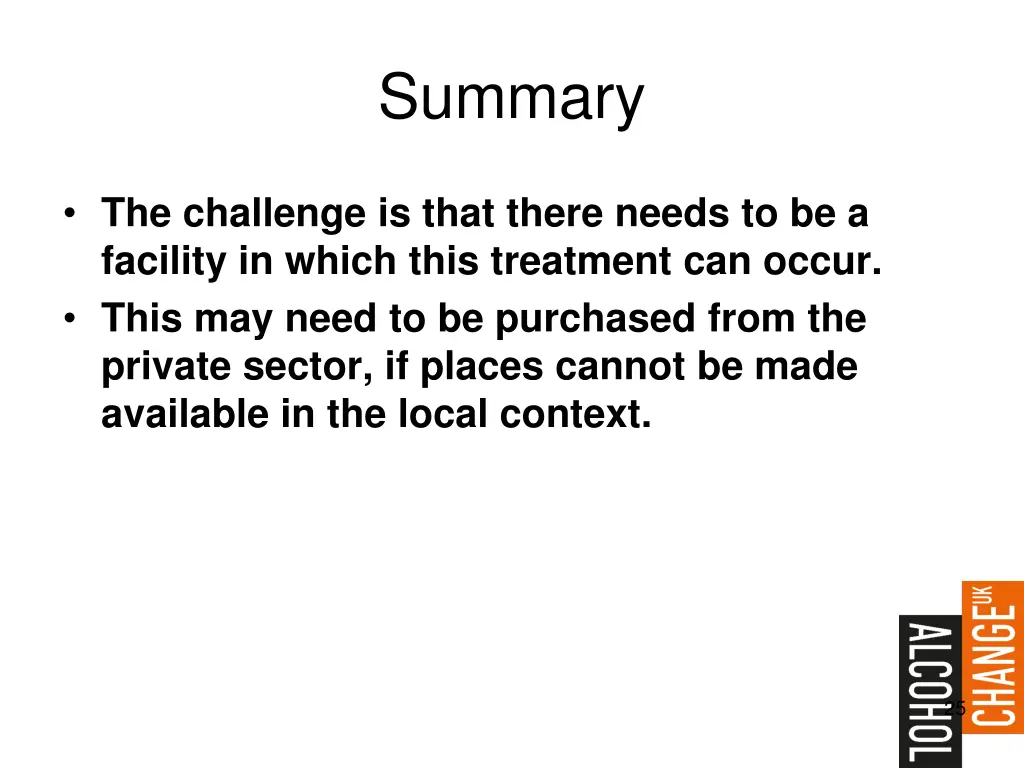 Summary

• The challenge is that there needs to be a facility in which this treatment can occur.
• This may need to be purchased from the private sector, if places cannot be made available in the local context.

ALCOHOL CHANGE UK

25